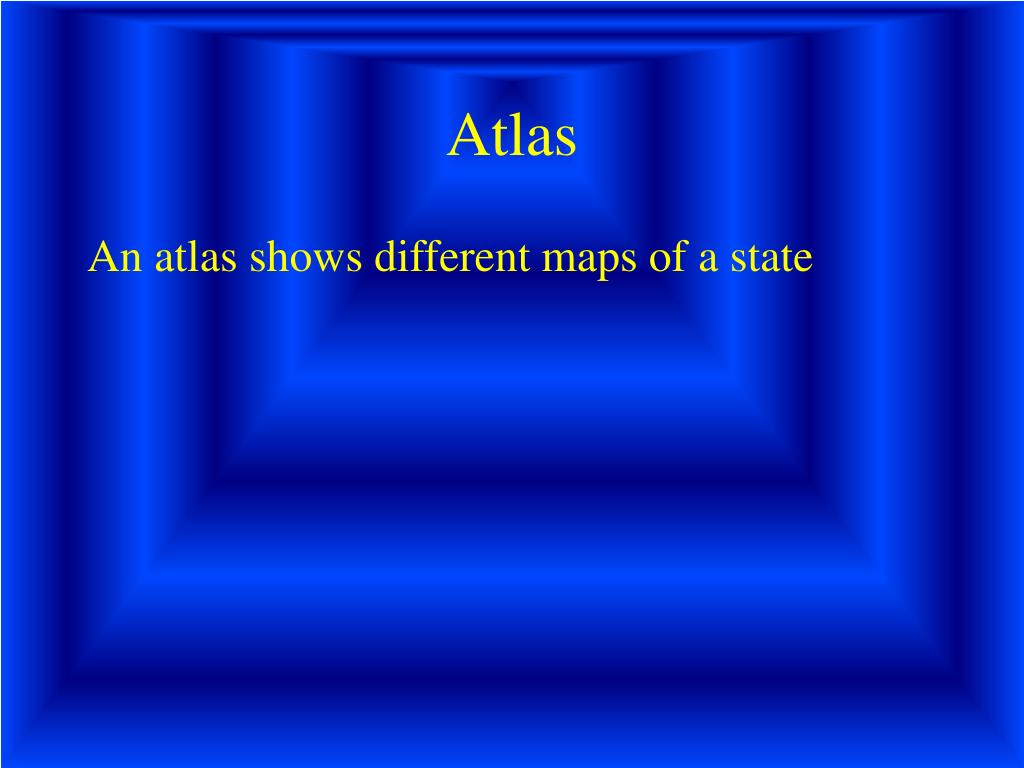 Atlas

An atlas shows different maps of a state